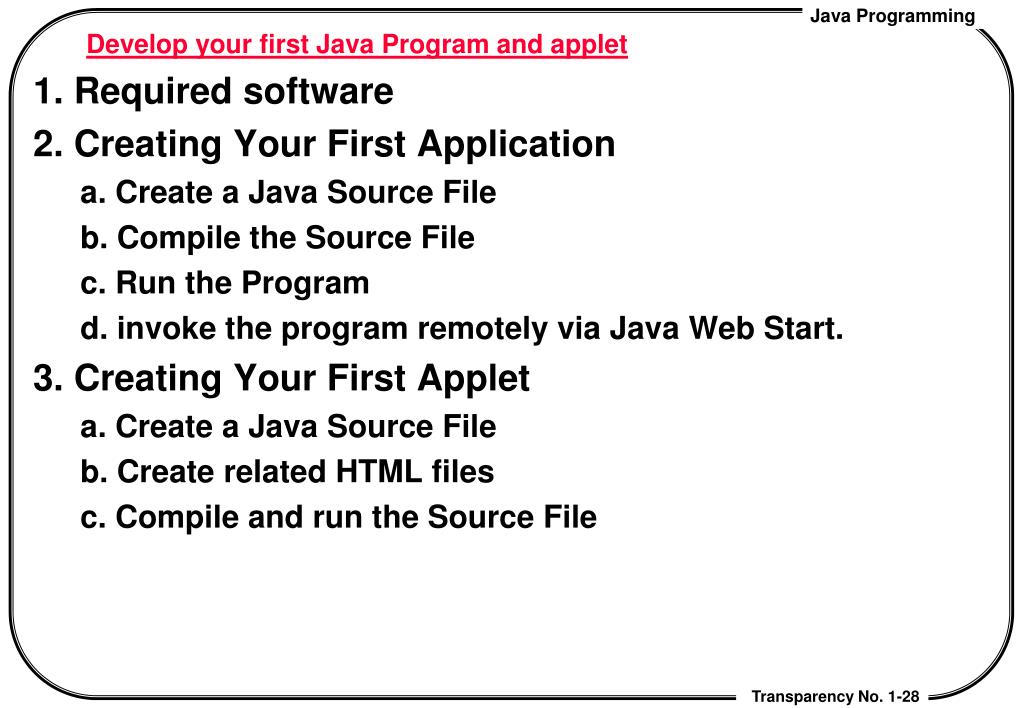 Java Programming

Develop your first Java Program and applet

1. Required software

2. Creating Your First Application

a. Create a Java Source File

b. Compile the Source File

c. Run the Program

d. invoke the program remotely via Java Web Start.

3. Creating Your First Applet

a. Create a Java Source File

b. Create related HTML files

c. Compile and run the Source File

Transparency No. 1-28